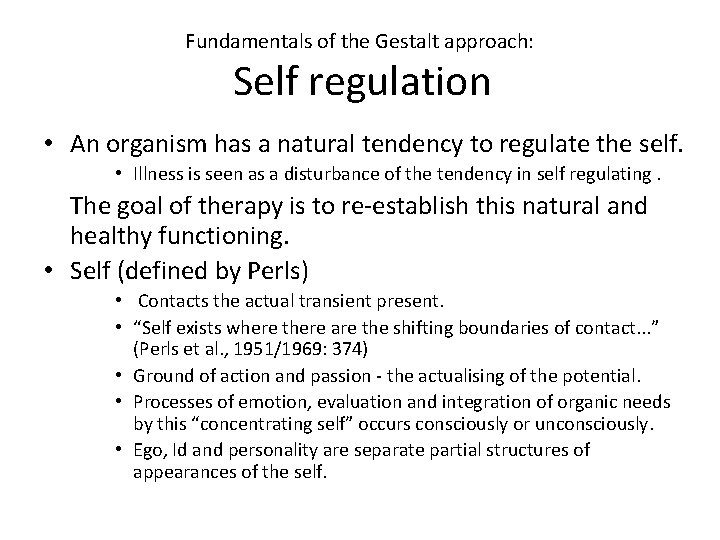 Fundamentals of the Gestalt approach:
Self regulation

• An organism has a natural tendency to regulate the self.
  • Illness is seen as a disturbance of the tendency in self regulating .

The goal of therapy is to re-establish this natural and healthy functioning.

• Self (defined by Perls)
  • Contacts the actual transient present.
  • “Self exists where there are the shifting boundaries of contact...” (Perls et al., 1951/1969: 374)
  • Ground of action and passion - the actualising of the potential.
  • Processes of emotion, evaluation and integration of organic needs by this “concentrating self” occurs consciously or unconsciously.
  • Ego, Id and personality are separate partial structures of appearances of the self.